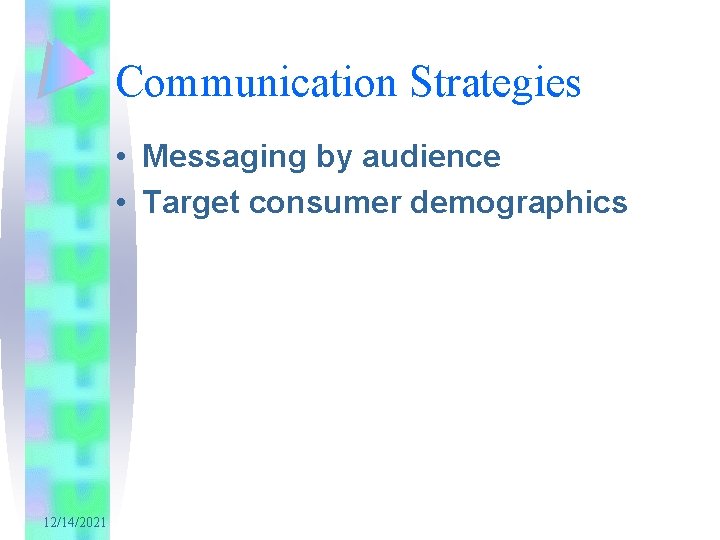 Communication Strategies

• Messaging by audience
• Target consumer demographics

12/14/2021